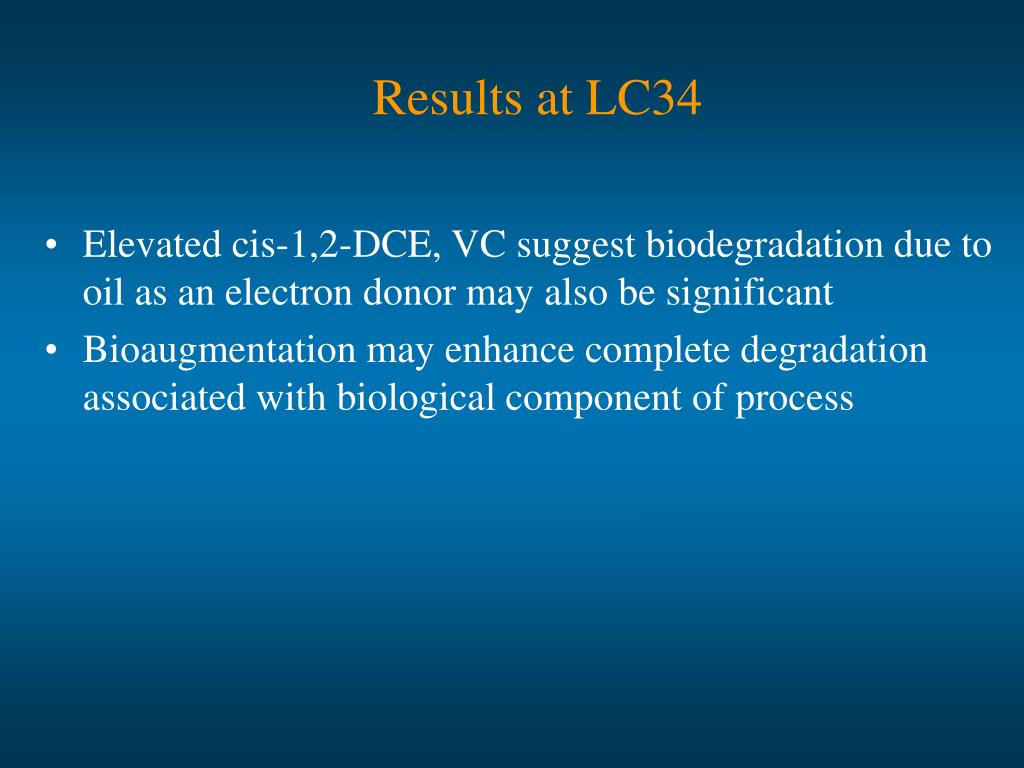 Results at LC34

• Elevated cis-1,2-DCE, VC suggest biodegradation due to oil as an electron donor may also be significant
• Bioaugmentation may enhance complete degradation associated with biological component of process